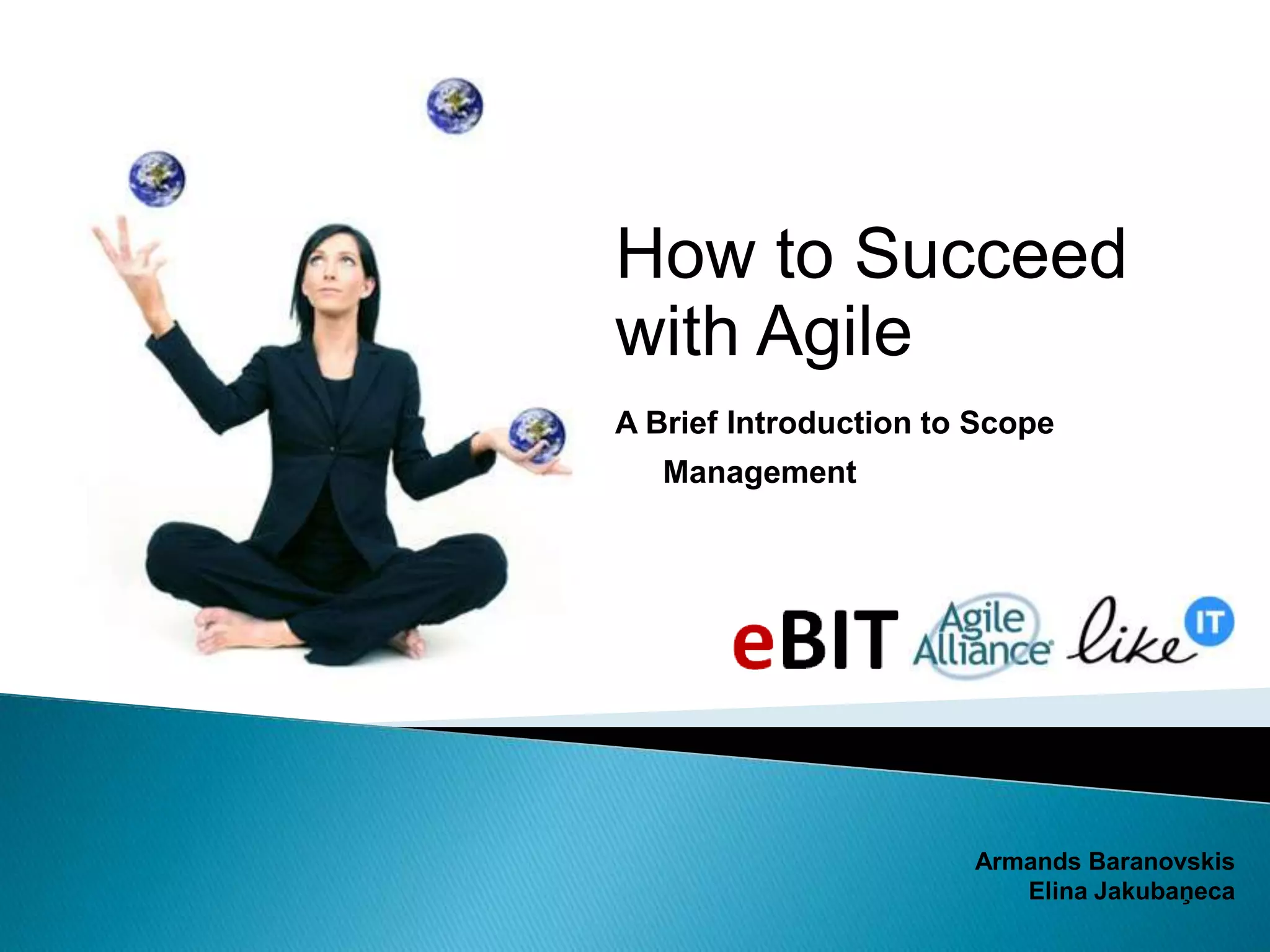 How to Succeed with Agile

A Brief Introduction to Scope Management

eBIT Agile Alliance like IT

Armands Baranovskis
Elina Jakubaņeca